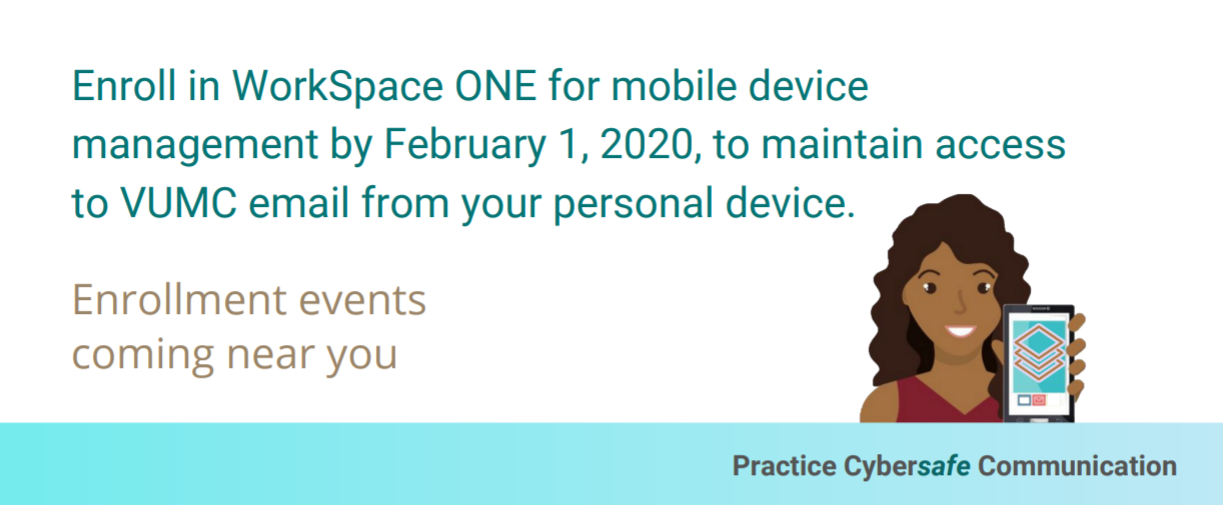 Enroll in WorkSpace ONE for mobile device management by February 1, 2020, to maintain access to VUMC email from your personal device.

Enrollment events coming near you

Practice Cybersafe Communication